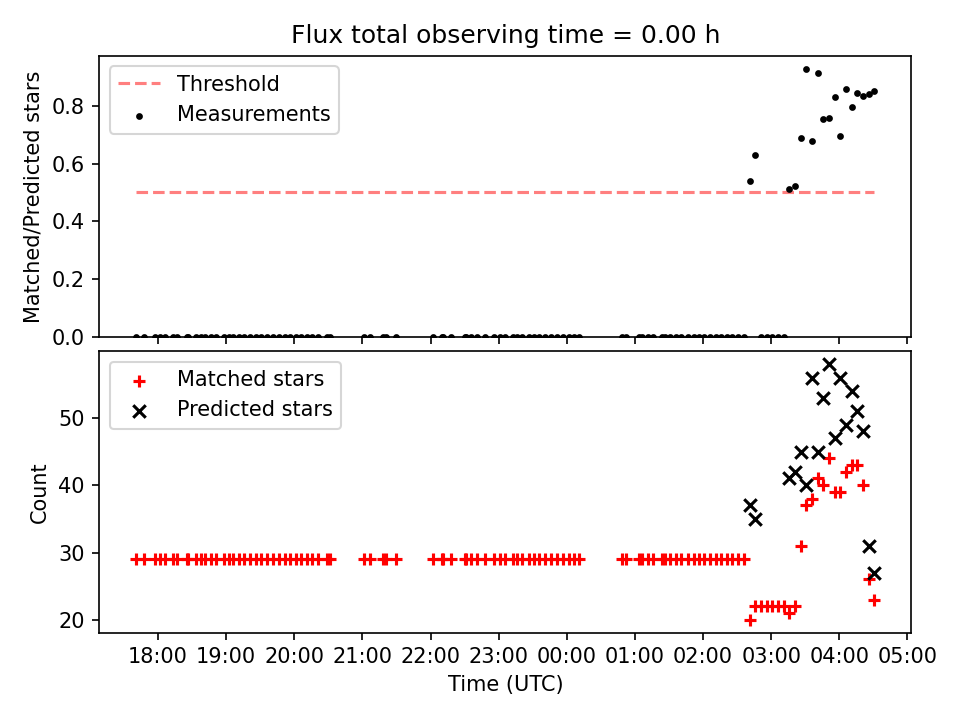 Flux total observing time = 0.00 h

Threshold
Measurements

Matched/Predicted stars

0.8
0.6
0.4
0.2
0.0

Matched stars
Predicted stars

Count

50
40
30
20

18:00 19:00 20:00 21:00 22:00 23:00 00:00 01:00 02:00 03:00 04:00 05:00

Time (UTC)